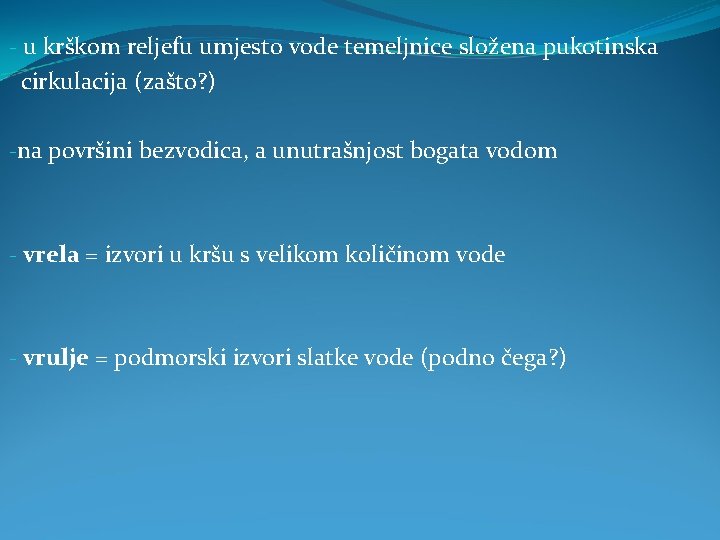 - u krškom reljefu umjesto vode temeljnice složena pukotinska cirkulacija (zašto?)

-na površini bezvodica, a unutrašnjost bogata vodom

- vrela = izvori u kršu s velikom količinom vode

- vrulje = podmorski izvori slatke vode (podno čega?)